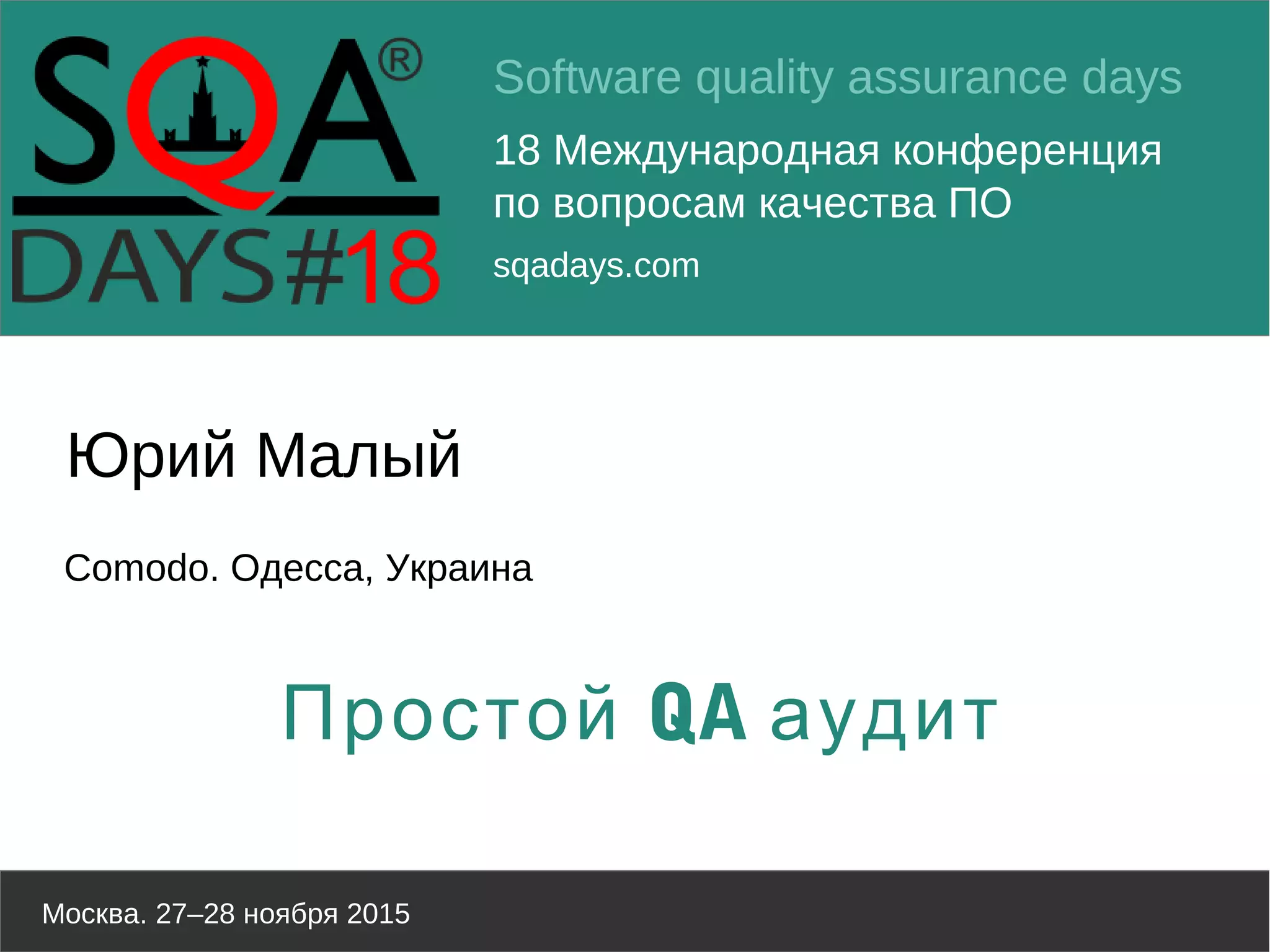 SQA®
DAYS#18

Software quality assurance days

18 Международная конференция по вопросам качества ПО

sqadays.com

Юрий Малый

Comodo. Одесса, Украина

Простой QA аудит

Москва. 27–28 ноября 2015